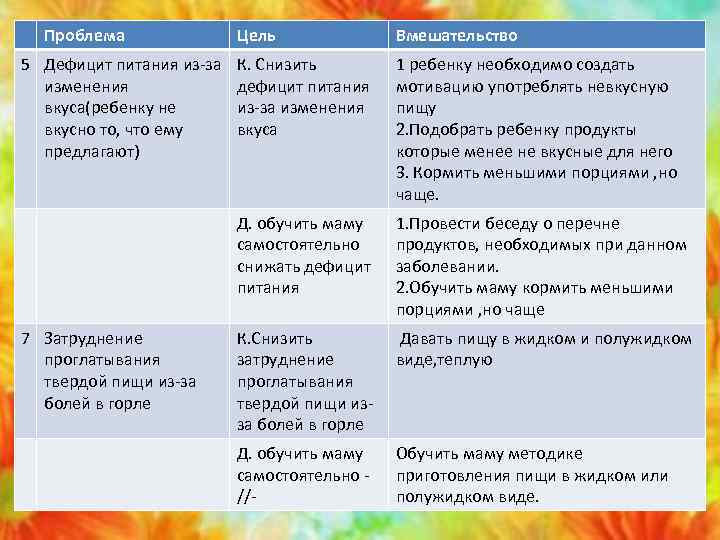 |   | Проблема | Цель | Вмешательство |
|---|---|---|---|
| 5 | Дефицит питания из-за изменения вкуса(ребенку не вкусно то, что ему предлагают) | К. Снизить дефицит питания из-за изменения вкуса | 1 ребенку необходимо создать мотивацию употреблять невкусную пищу 2.Подобрать ребенку продукты которые менее не вкусные для него 3. Кормить меньшими порциями ,но чаще. |
|   |   | Д. обучить маму самостоятельно снижать дефицит питания | 1.Провести беседу о перечне продуктов, необходимых при данном заболевании. 2.Обучить маму кормить меньшими порциями ,но чаще |
| 7 | Затруднение проглатывания твердой пищи из-за болей в горле | К.Снизить затруднение проглатывания твердой пищи из-за болей в горле | Давать пищу в жидком и полужидком виде,теплую |
|   |   | Д. обучить маму самостоятельно - //- | Обучить маму методике приготовления пищи в жидком или полужидком виде. |